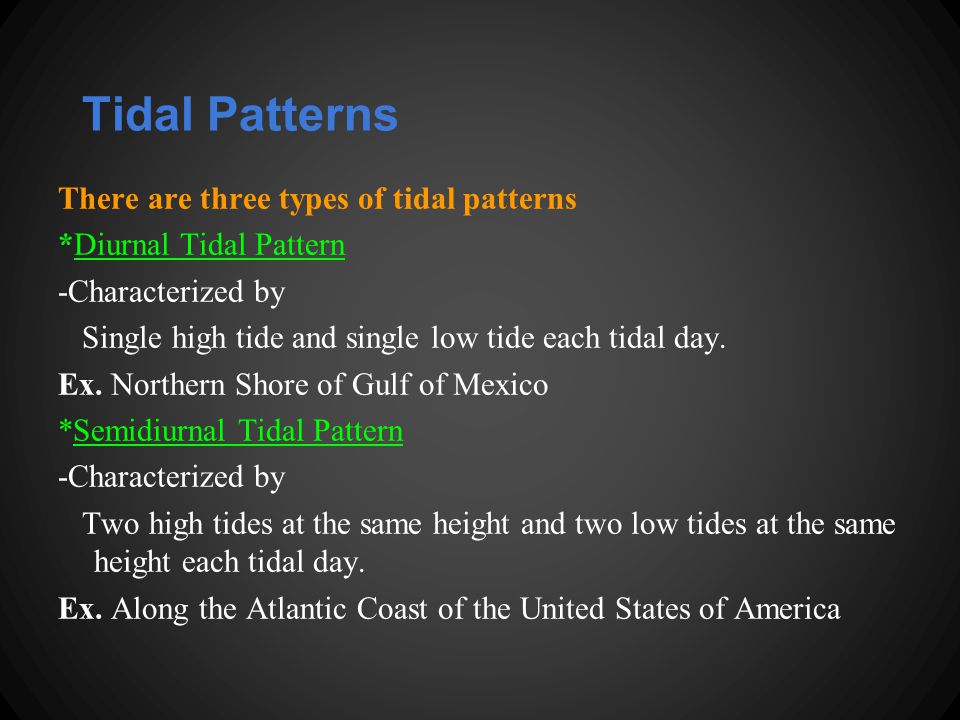 Tidal Patterns

There are three types of tidal patterns

*Diurnal Tidal Pattern

-Characterized by

Single high tide and single low tide each tidal day.

Ex. Northern Shore of Gulf of Mexico

*Semidiurnal Tidal Pattern

-Characterized by

Two high tides at the same height and two low tides at the same height each tidal day.

Ex. Along the Atlantic Coast of the United States of America